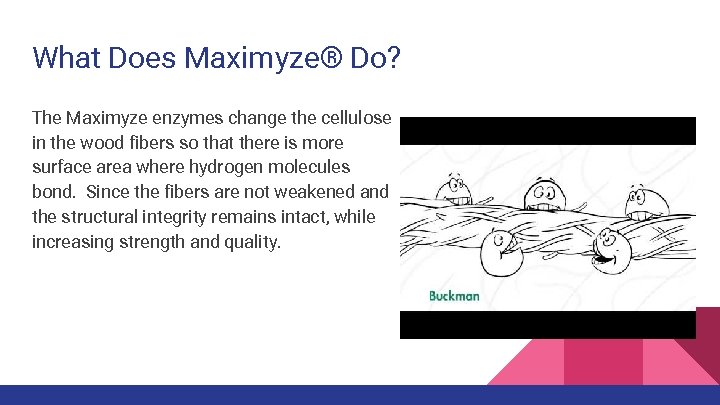 What Does Maximyze® Do?

The Maximyze enzymes change the cellulose in the wood fibers so that there is more surface area where hydrogen molecules bond. Since the fibers are not weakened and the structural integrity remains intact, while increasing strength and quality.

Buckman